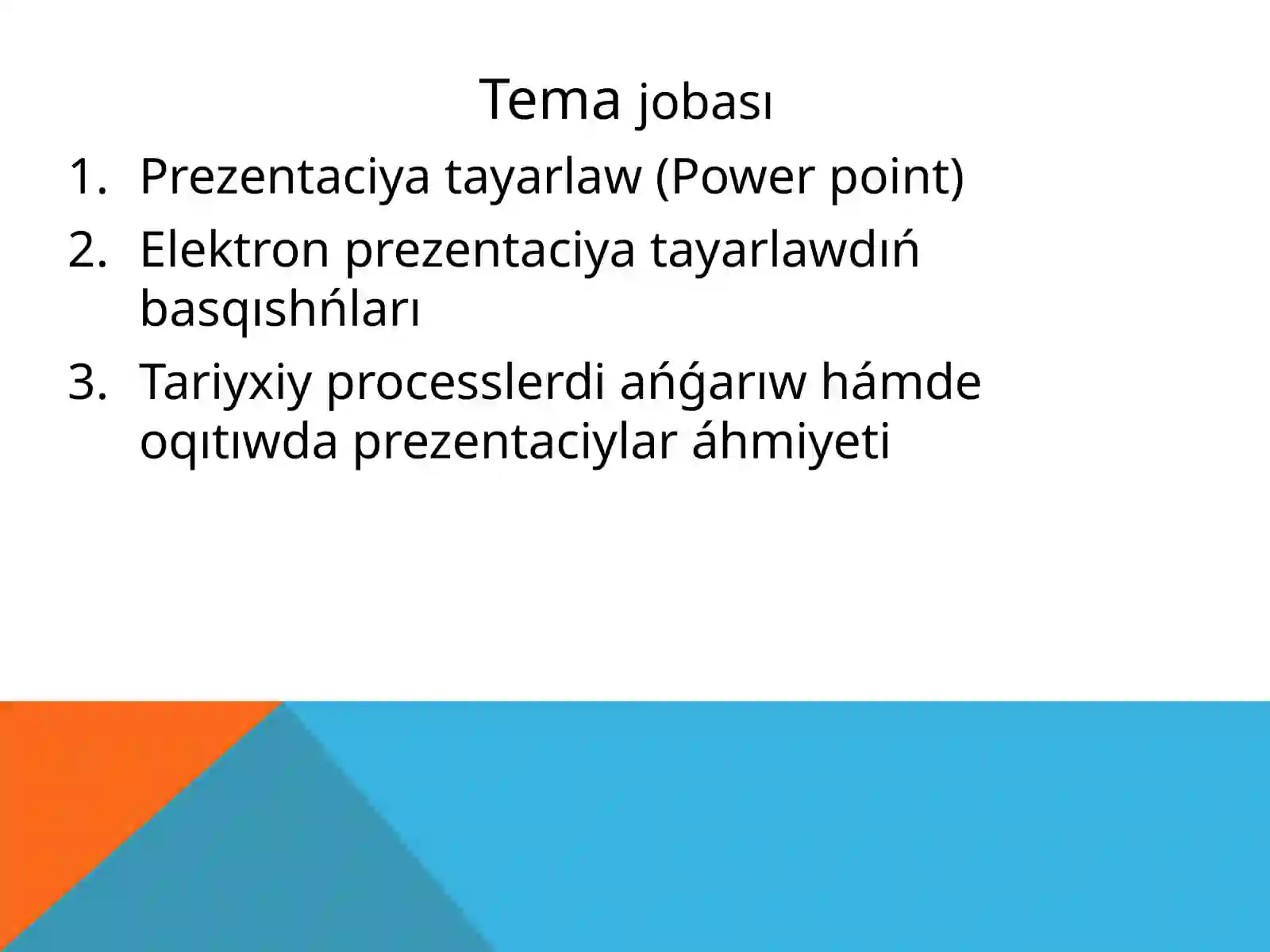 Tema jobası

1. Prezentaciya tayarlaw (Power point)
2. Elektron prezentaciya tayarlawdıń basqıshńları
3. Tariyxiy processlerdi ańǵarıw hámde oqıtıwda prezentaciylar áhmiyeti